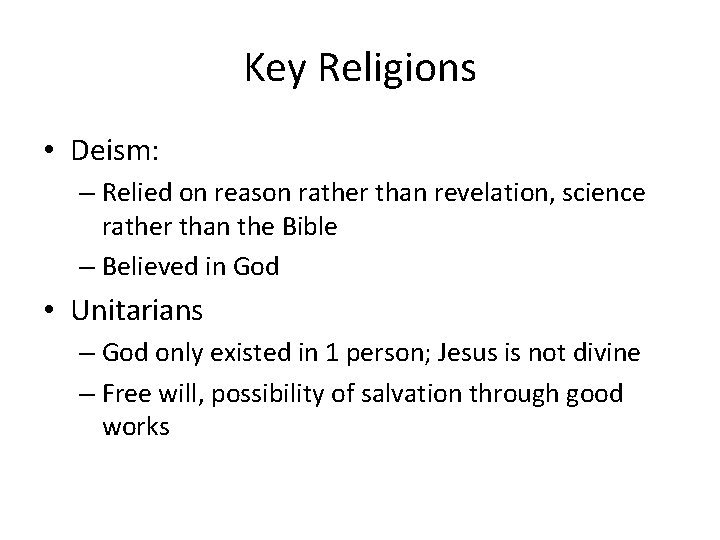 Key Religions

• Deism:
 – Relied on reason rather than revelation, science rather than the Bible
 – Believed in God
• Unitarians
 – God only existed in 1 person; Jesus is not divine
 – Free will, possibility of salvation through good works